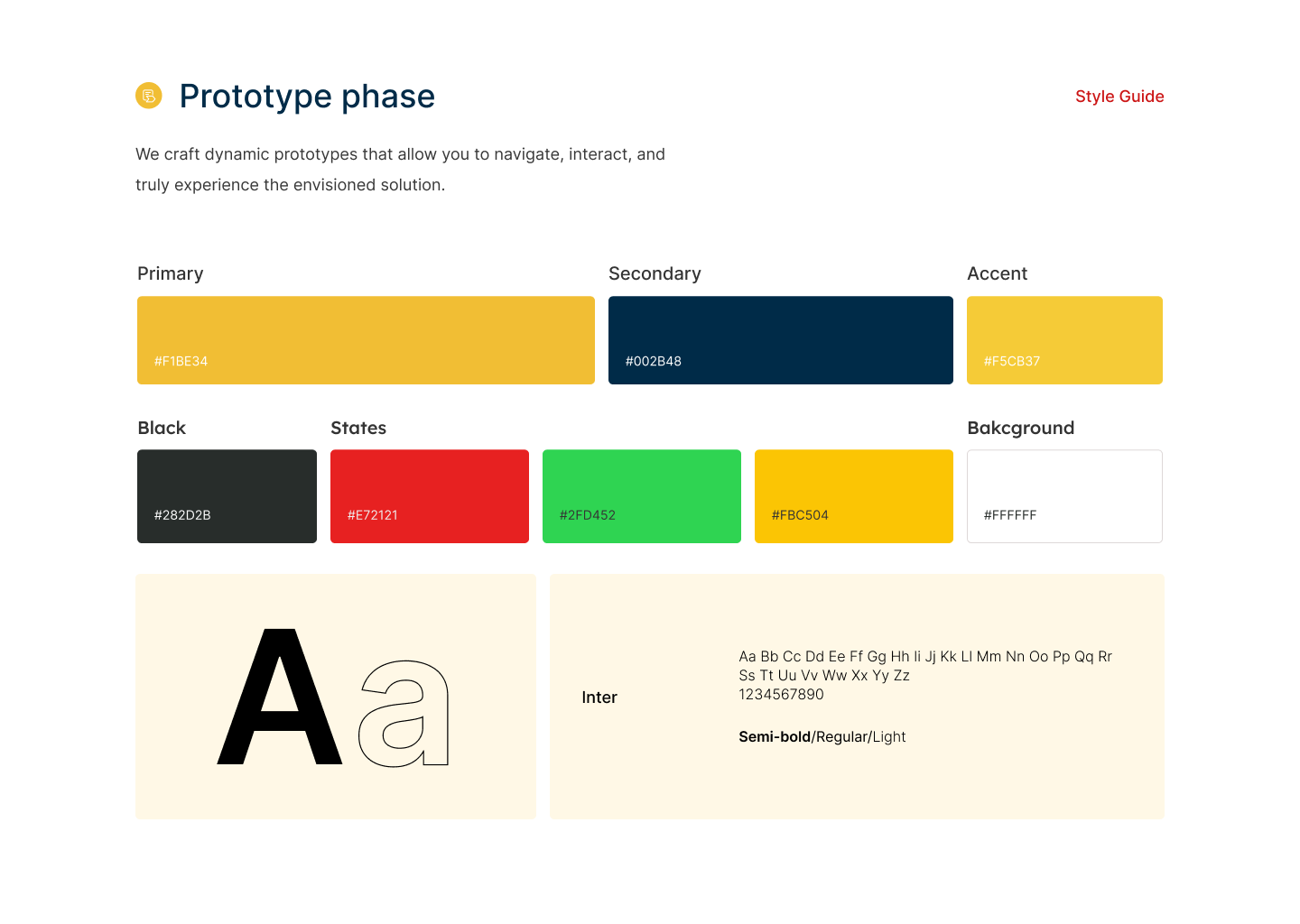 Prototype phase

Style Guide

We craft dynamic prototypes that allow you to navigate, interact, and truly experience the envisioned solution.

Primary

#F1BE34

Secondary

#002B48

Accent

#F5CB37

Black

#282D2B

States

#E72121

#2FD452

#FBC504

Bakcground

#FFFFFF

Aa

Inter

Aa Bb Cc Dd Ee Ff Gg Hh Ii Jj Kk Ll Mm Nn Oo Pp Qq Rr Ss Tt Uu Vv Ww Xx Yy Zz
1234567890

Semi-bold/Regular/Light